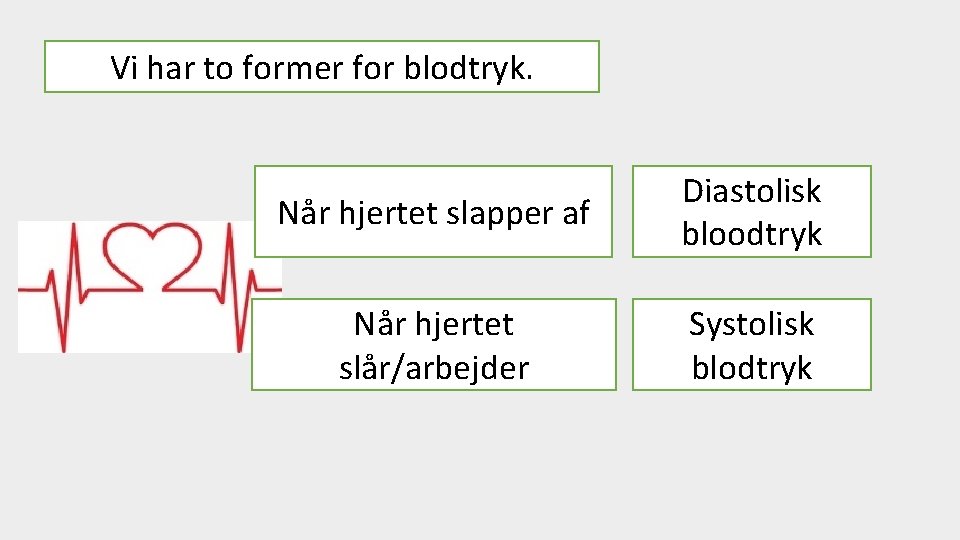 Vi har to former for blodtryk.

Når hjertet slapper af

Diastolisk bloodtryk

Når hjertet slår/arbejder

Systolisk blodtryk